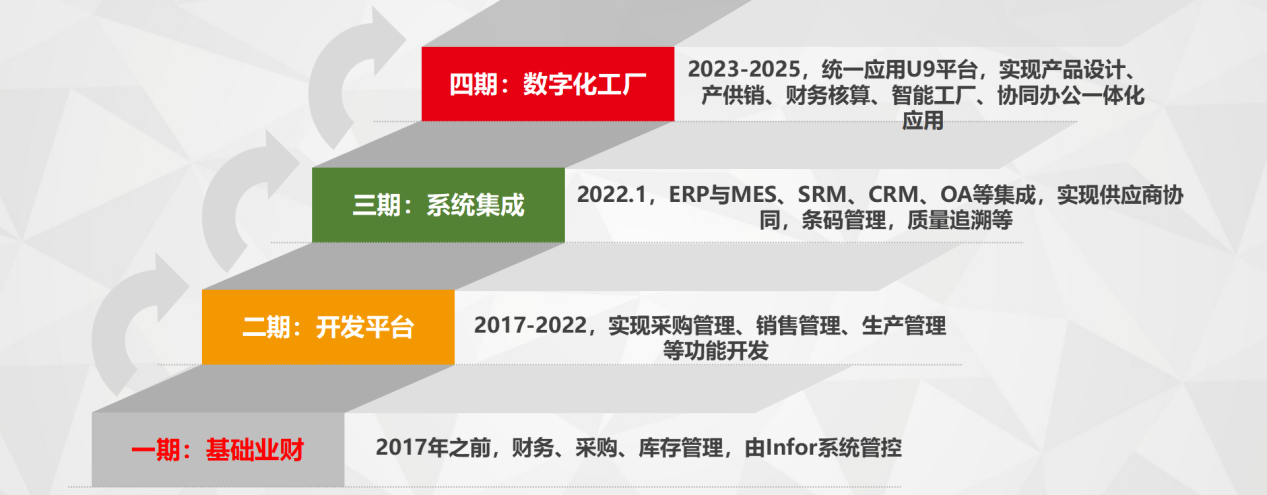 四期：数字化工厂

2023-2025，统一应用U9平台，实现产品设计、产供销、财务核算、智能工厂、协同办公一体化应用

三期：系统集成

2022.1，ERP与MES、SRM、CRM、OA等集成，实现供应商协同，条码管理，质量追溯等

二期：开发平台

2017-2022，实现采购管理、销售管理、生产管理等功能开发

一期：基础业财

2017年之前，财务、采购、库存管理，由Infor系统管控